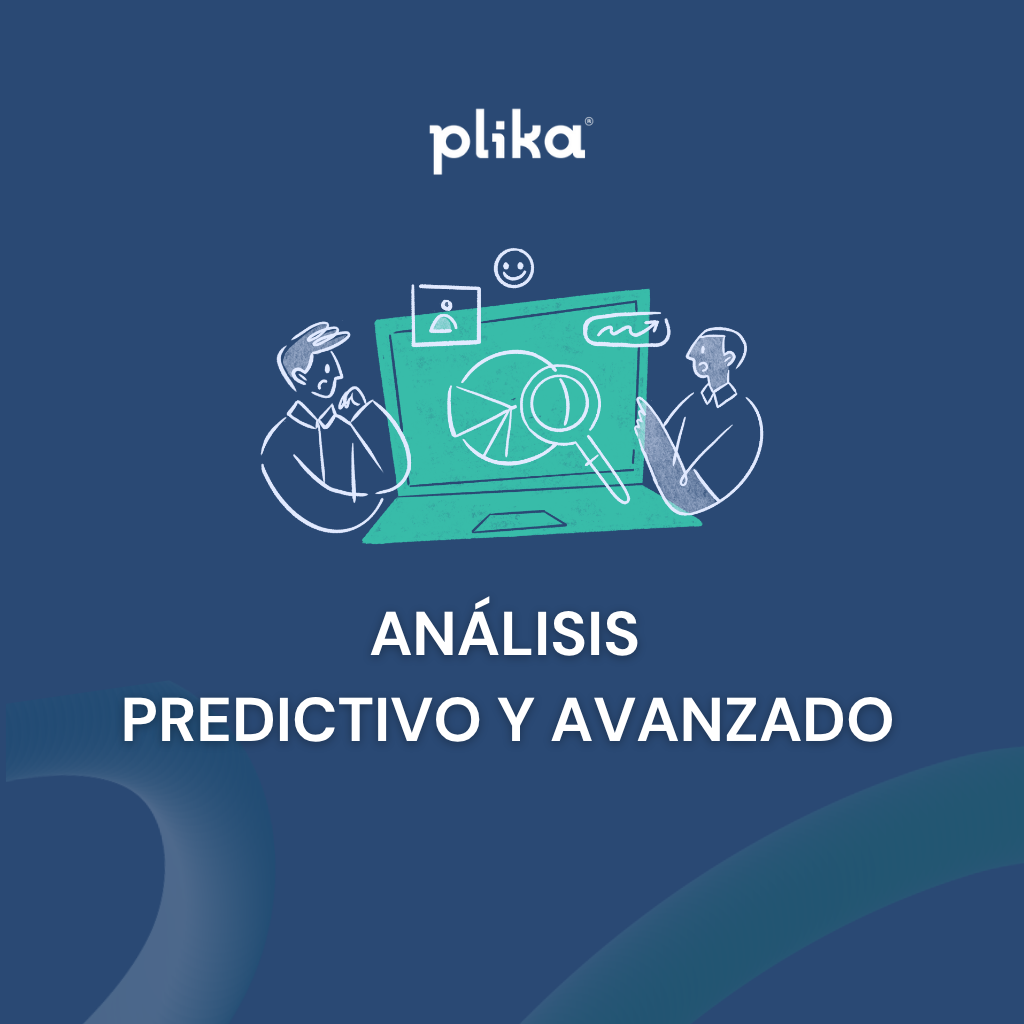 plika®

ANÁLISIS
PREDICTIVO Y AVANZADO